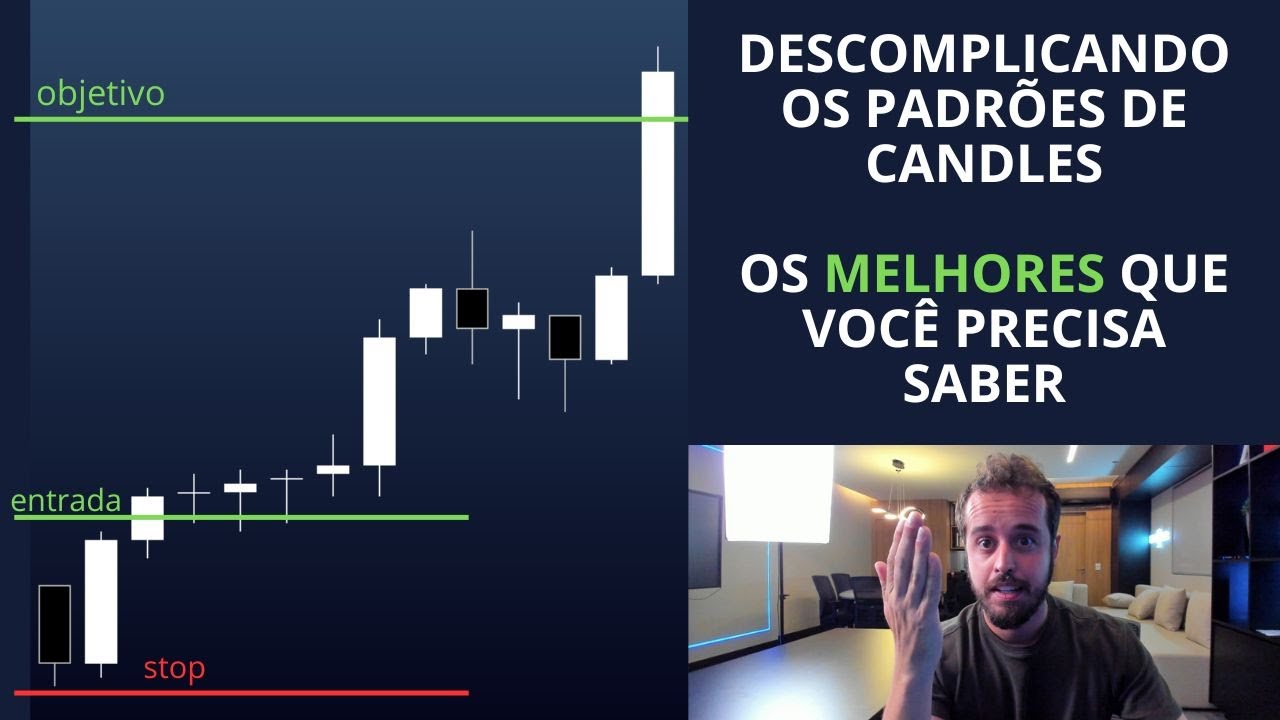 objetivo

entrada

stop

DESCOMPLICANDO OS PADRÕES DE CANDLES

OS MELHORES QUE VOCÊ PRECISA SABER